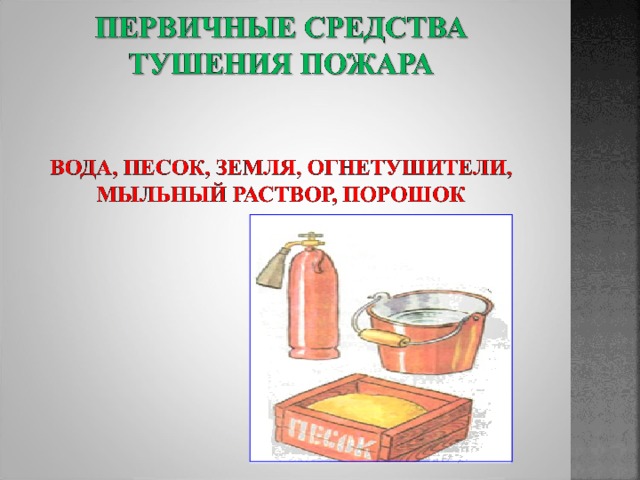 ПЕРВИЧНЫЕ СРЕДСТВА ТУШЕНИЯ ПОЖАРА

ВОДА, ПЕСОК, ЗЕМЛЯ, ОГНЕТУШИТЕЛИ, МЫЛЬНЫЙ РАСТВОР, ПОРОШОК

ПЕСОК